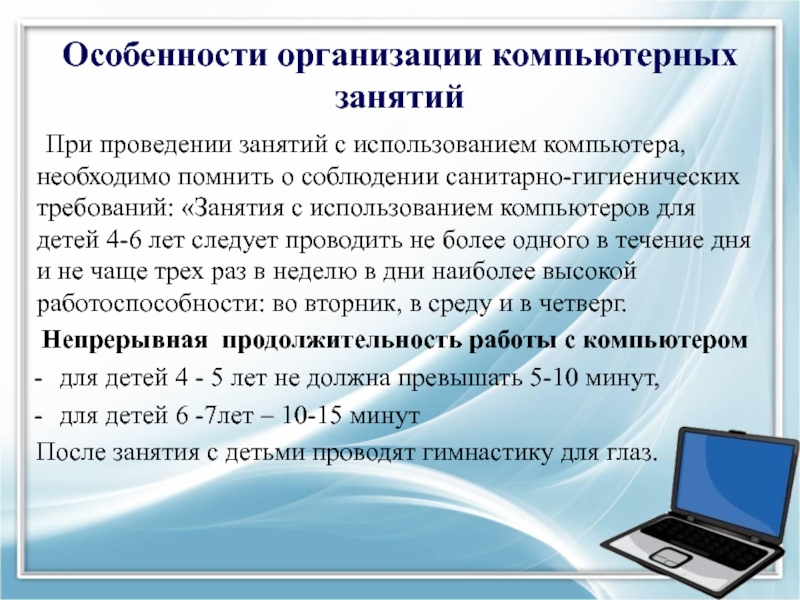 Особенности организации компьютерных занятий

При проведении занятий с использованием компьютера, необходимо помнить о соблюдении санитарно-гигиенических требований: «Занятия с использованием компьютеров для детей 4-6 лет следует проводить не более одного в течение дня и не чаще трех раз в неделю в дни наиболее высокой работоспособности: во вторник, в среду и в четверг.

Непрерывная продолжительность работы с компьютером

- для детей 4 - 5 лет не должна превышать 5-10 минут,
- для детей 6 -7лет – 10-15 минут

После занятия с детьми проводят гимнастику для глаз.